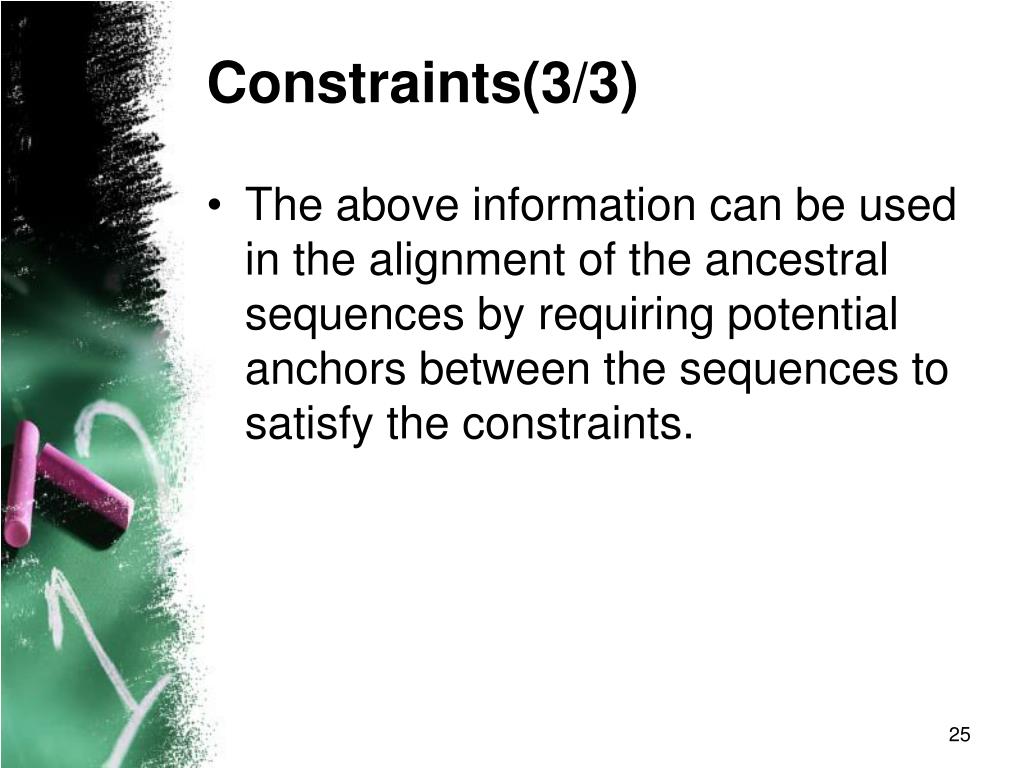 Constraints(3/3)

• The above information can be used in the alignment of the ancestral sequences by requiring potential anchors between the sequences to satisfy the constraints.

25